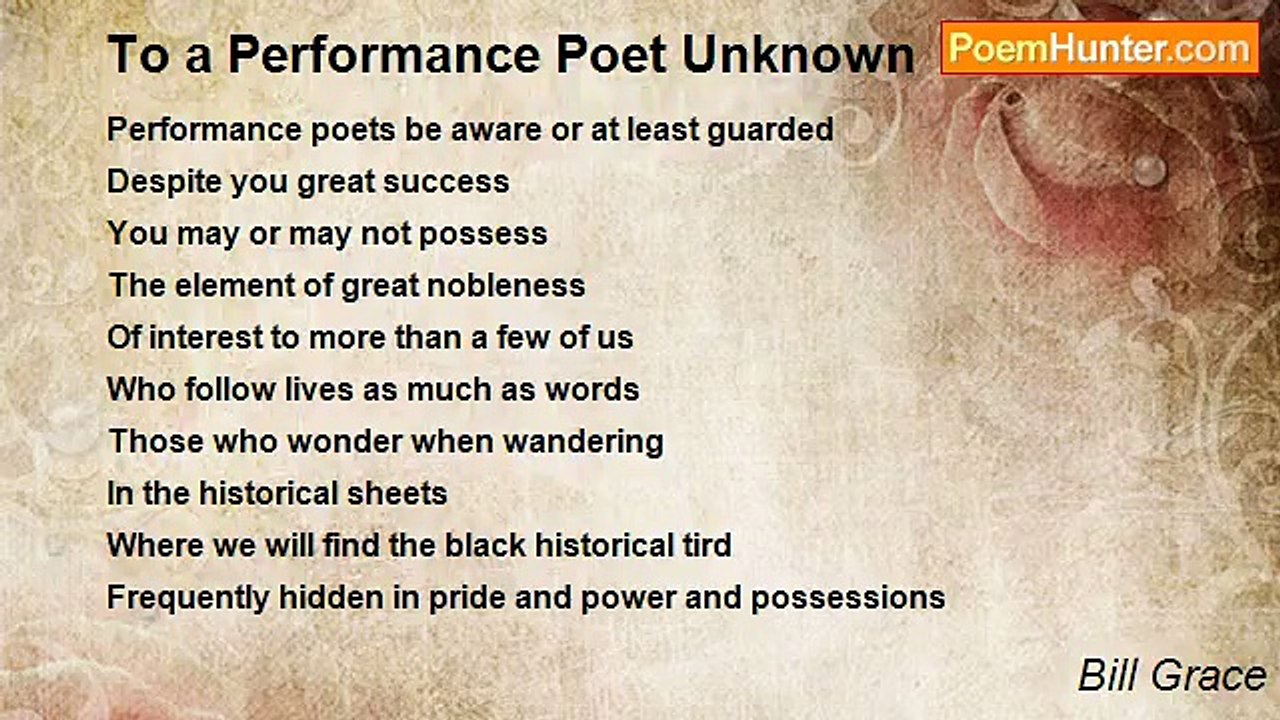 To a Performance Poet Unknown

PoemHunter.com

Performance poets be aware or at least guarded
Despite you great success
You may or may not possess
The element of great nobleness
Of interest to more than a few of us
Who follow lives as much as words
Those who wonder when wandering
In the historical sheets
Where we will find the black historical tird
Frequently hidden in pride and power and possessions

Bill Grace